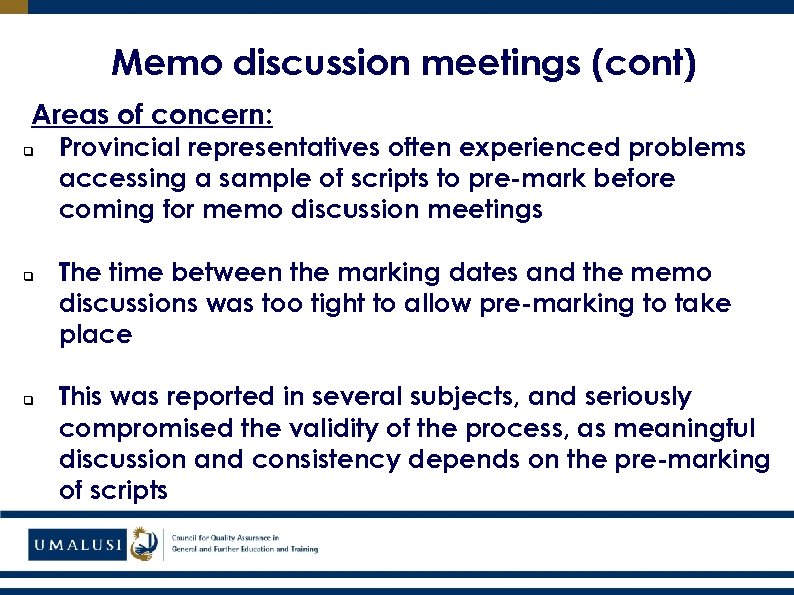 Memo discussion meetings (cont)

Areas of concern:

Provincial representatives often experienced problems accessing a sample of scripts to pre-mark before coming for memo discussion meetings

The time between the marking dates and the memo discussions was too tight to allow pre-marking to take place

This was reported in several subjects, and seriously compromised the validity of the process, as meaningful discussion and consistency depends on the pre-marking of scripts

UMALUSI

Council for Quality Assurance in General and Further Education and Training